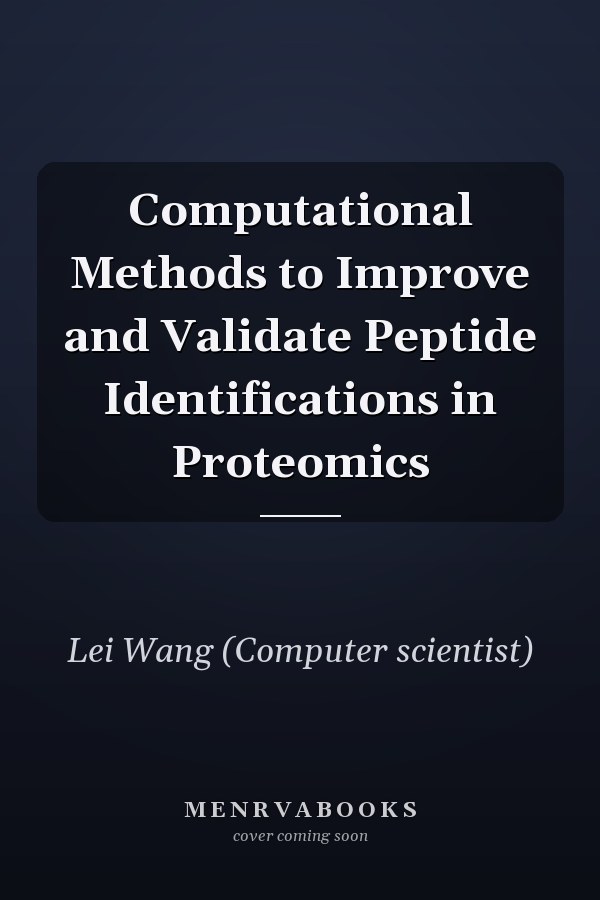 Computational Methods to Improve and Validate Peptide Identifications in Proteomics

Lei Wang (Computer scientist)

MENRVABOOKS
cover coming soon